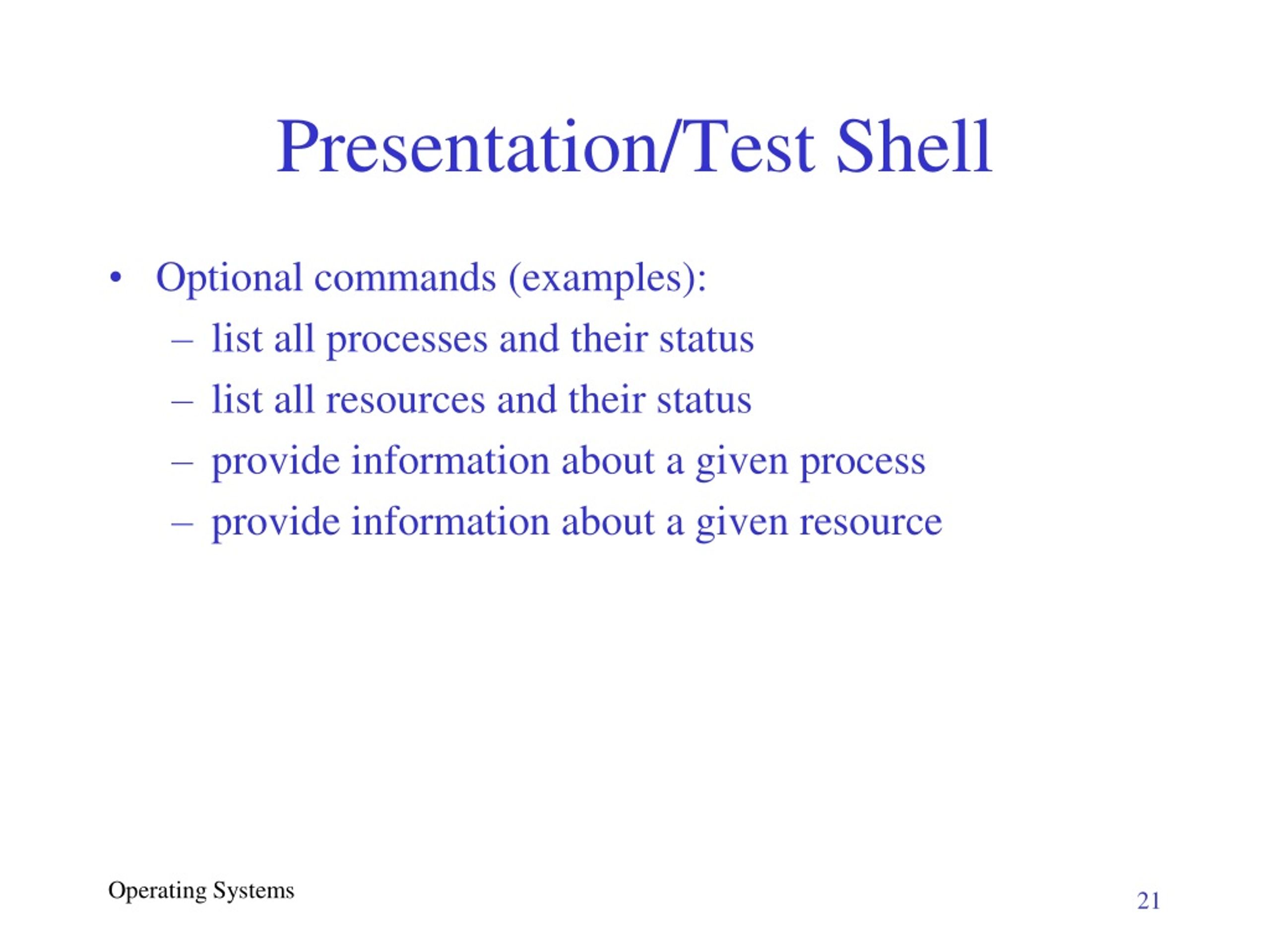 Presentation/Test Shell

• Optional commands (examples):
  – list all processes and their status
  – list all resources and their status
  – provide information about a given process
  – provide information about a given resource

Operating Systems

21